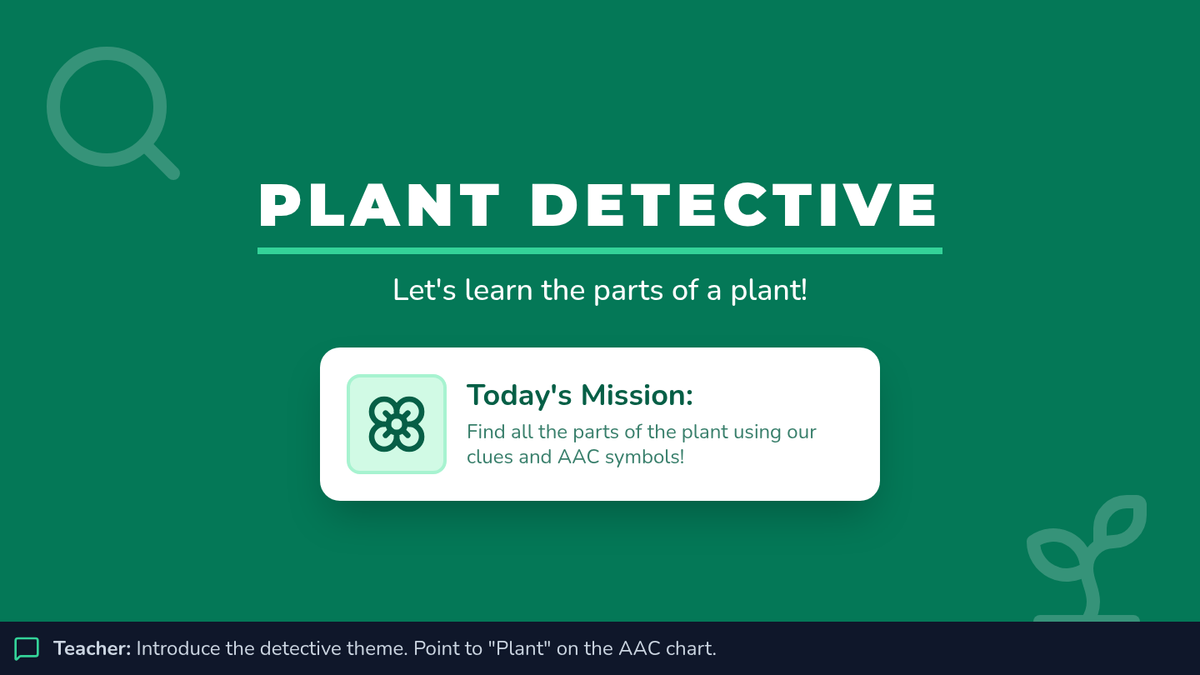 PLANT DETECTIVE

Let's learn the parts of a plant!

Today's Mission:

Find all the parts of the plant using our clues and AAC symbols!

Teacher: Introduce the detective theme. Point to "Plant" on the AAC chart.